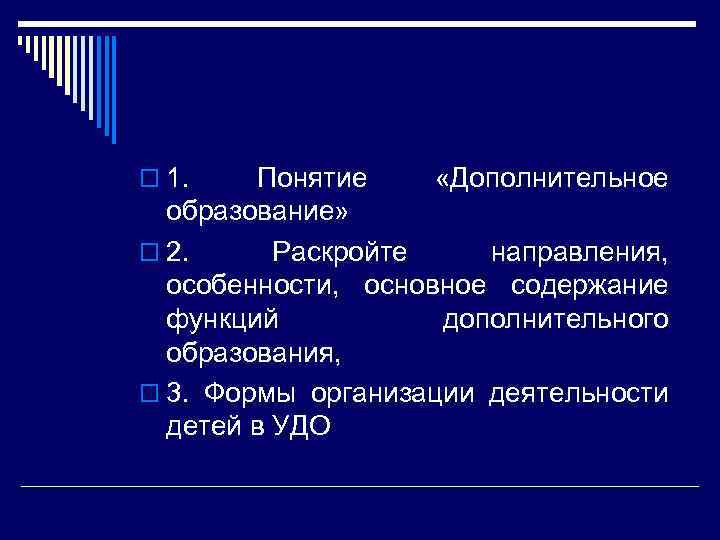 1. Понятие «Дополнительное образование»

2. Раскройте направления, особенности, основное содержание функций дополнительного образования,

3. Формы организации деятельности детей в УДО